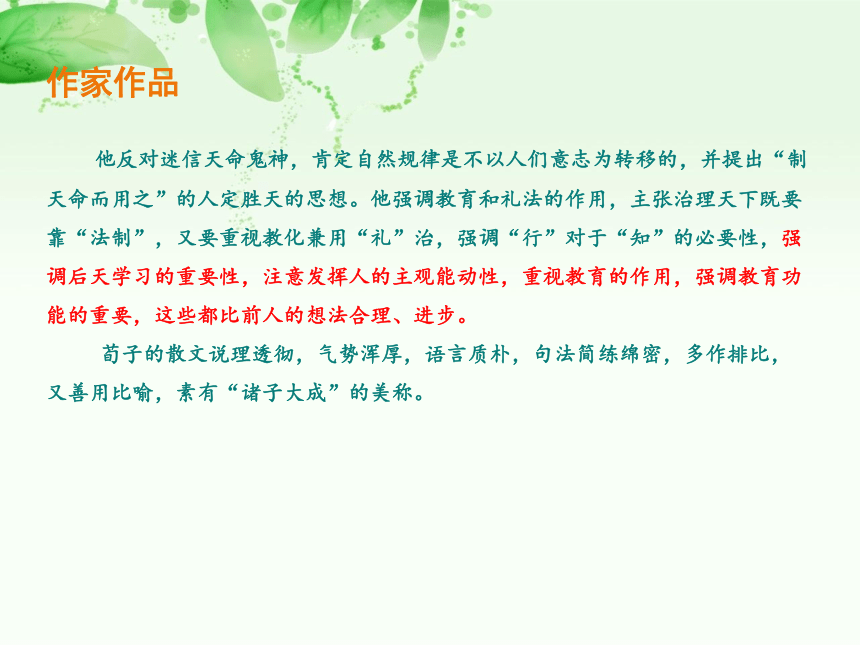 作家作品

他反对迷信天命鬼神，肯定自然规律是不以人们意志为转移的，并提出“制天命而用之”的人定胜天的思想。他强调教育和礼法的作用，主张治理天下既要靠“法制”，又要重视教化兼用“礼”治，强调“行”对于“知”的必要性，强调后天学习的重要性，注意发挥人的主观能动性，重视教育的作用，强调教育功能的重要，这些都比前人的想法合理、进步。

荀子的散文说理透彻，气势浑厚，语言质朴，句法简练绵密，多作排比，又善用比喻，素有“诸子大成”的美称。